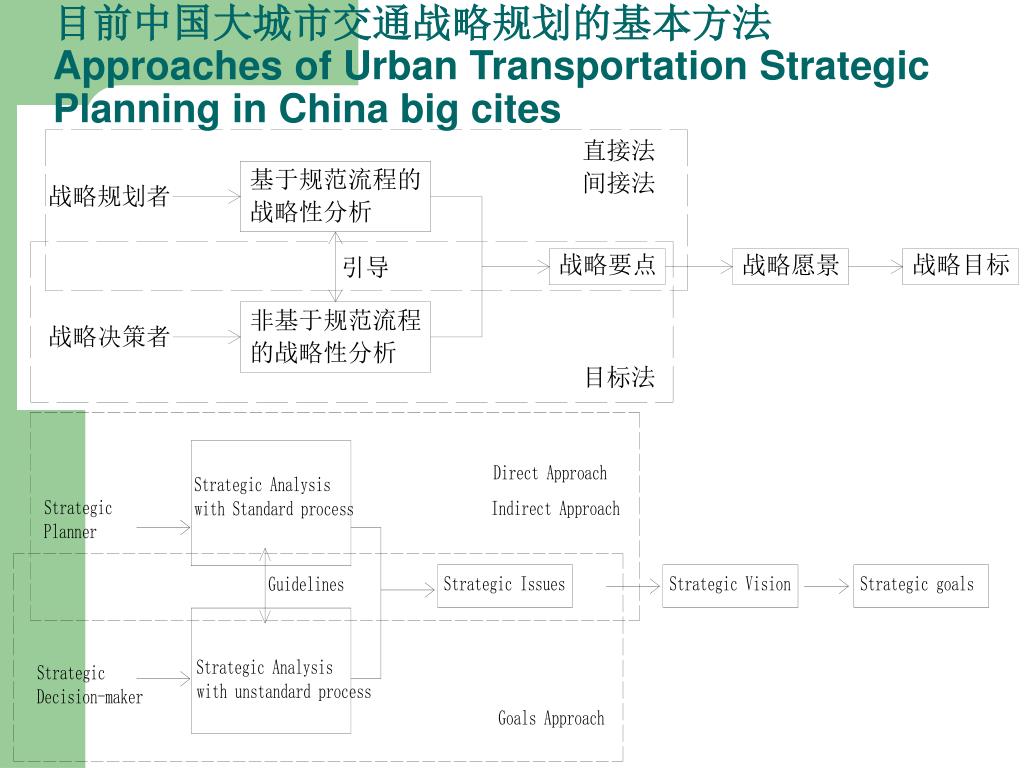 目前中国大城市交通战略规划的基本方法
Approaches of Urban Transportation Strategic Planning in China big cites

直接法
间接法

战略规划者

基于规范流程的战略性分析

引导

战略要点

战略愿景

战略目标

战略决策者

非基于规范流程的战略性分析

目标法

Direct Approach

Indirect Approach

Strategic Planner

Strategic Analysis with Standard process

Guidelines

Strategic Issues

Strategic Vision

Strategic goals

Strategic Decision-maker

Strategic Analysis with unstandard process

Goals Approach